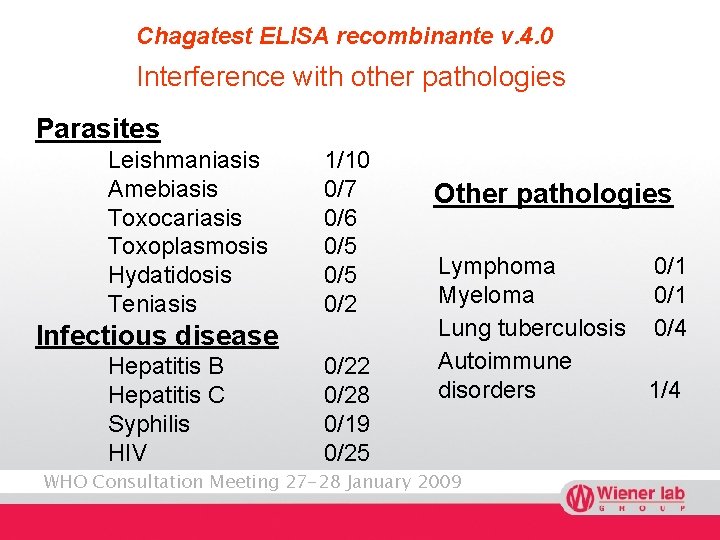 Chagatest ELISA recombinante v.4.0

Interference with other pathologies

Parasites

Leishmaniasis 1/10
Amebiasis 0/7
Toxocariasis 0/6
Toxoplasmosis 0/5
Hydatidosis 0/5
Teniasis 0/2

Infectious disease

Hepatitis B 0/22
Hepatitis C 0/28
Syphilis 0/19
HIV 0/25

Other pathologies

Lymphoma 0/1
Myeloma 0/1
Lung tuberculosis 0/4
Autoimmune disorders 1/4

WHO Consultation Meeting 27-28 January 2009

Wiener lab GROUP